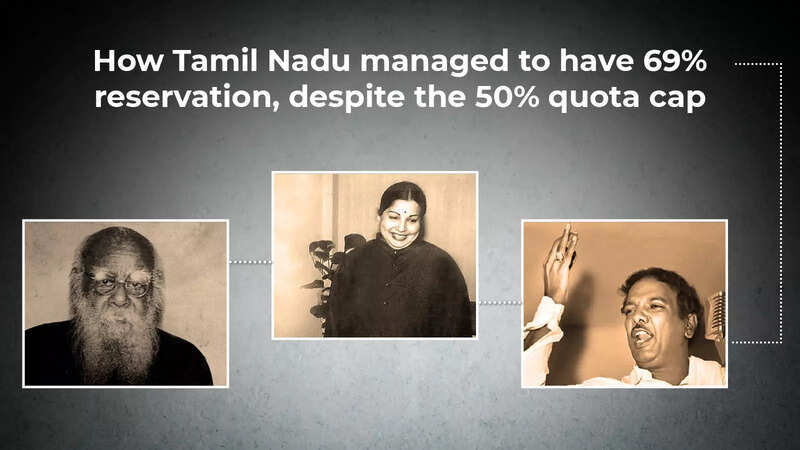 How Tamil Nadu managed to have 69% reservation, despite the 50% quota cap